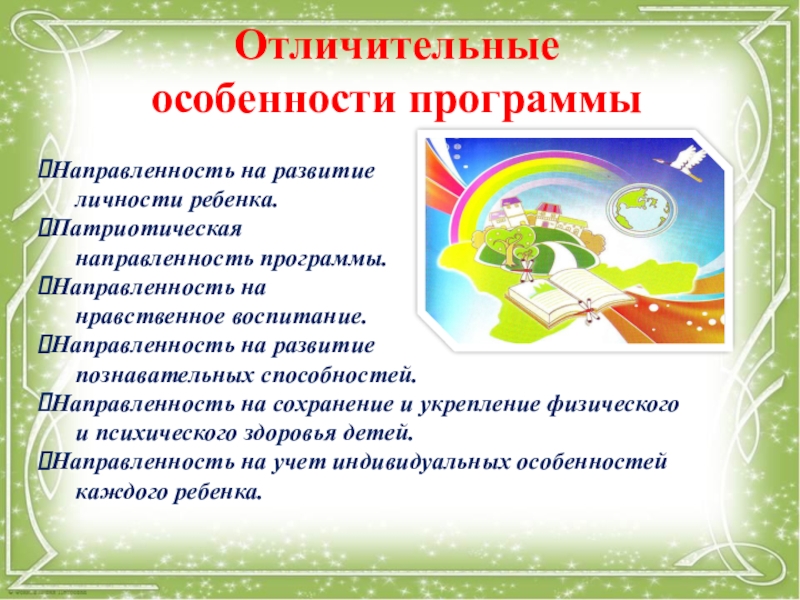 Отличительные особенности программы

Направленность на развитие личности ребенка.
Патриотическая направленность программы.
Направленность на нравственное воспитание.
Направленность на развитие познавательных способностей.
Направленность на сохранение и укрепление физического и психического здоровья детей.
Направленность на учет индивидуальных особенностей каждого ребенка.